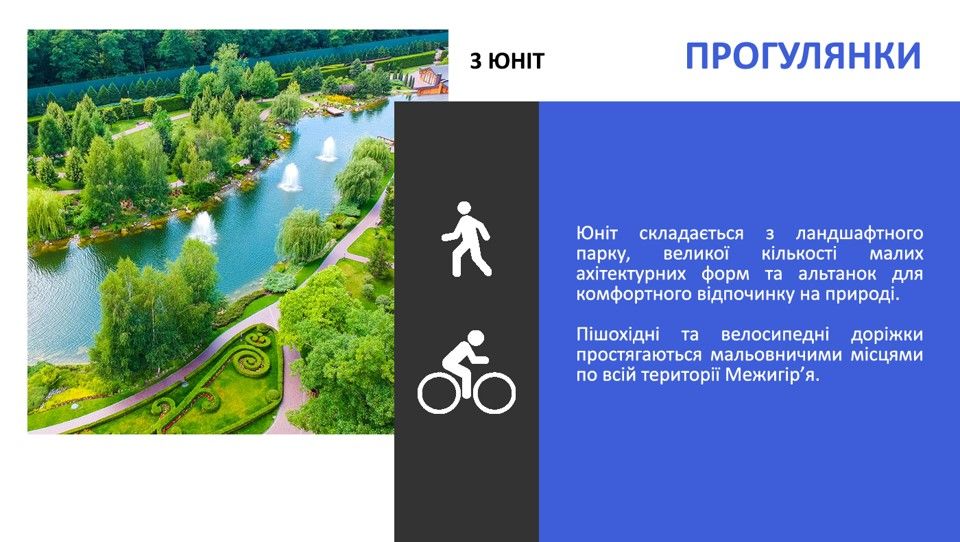 3 ЮНІТ

ПРОГУЛЯНКИ

Юніт складається з ландшафтного парку, великої кількості малих ахітектурних форм та альтанок для комфортного відпочинку на природі.

Пішохідні та велосипедні доріжки простягаються мальовничими місцями по всій території Межигір'я.